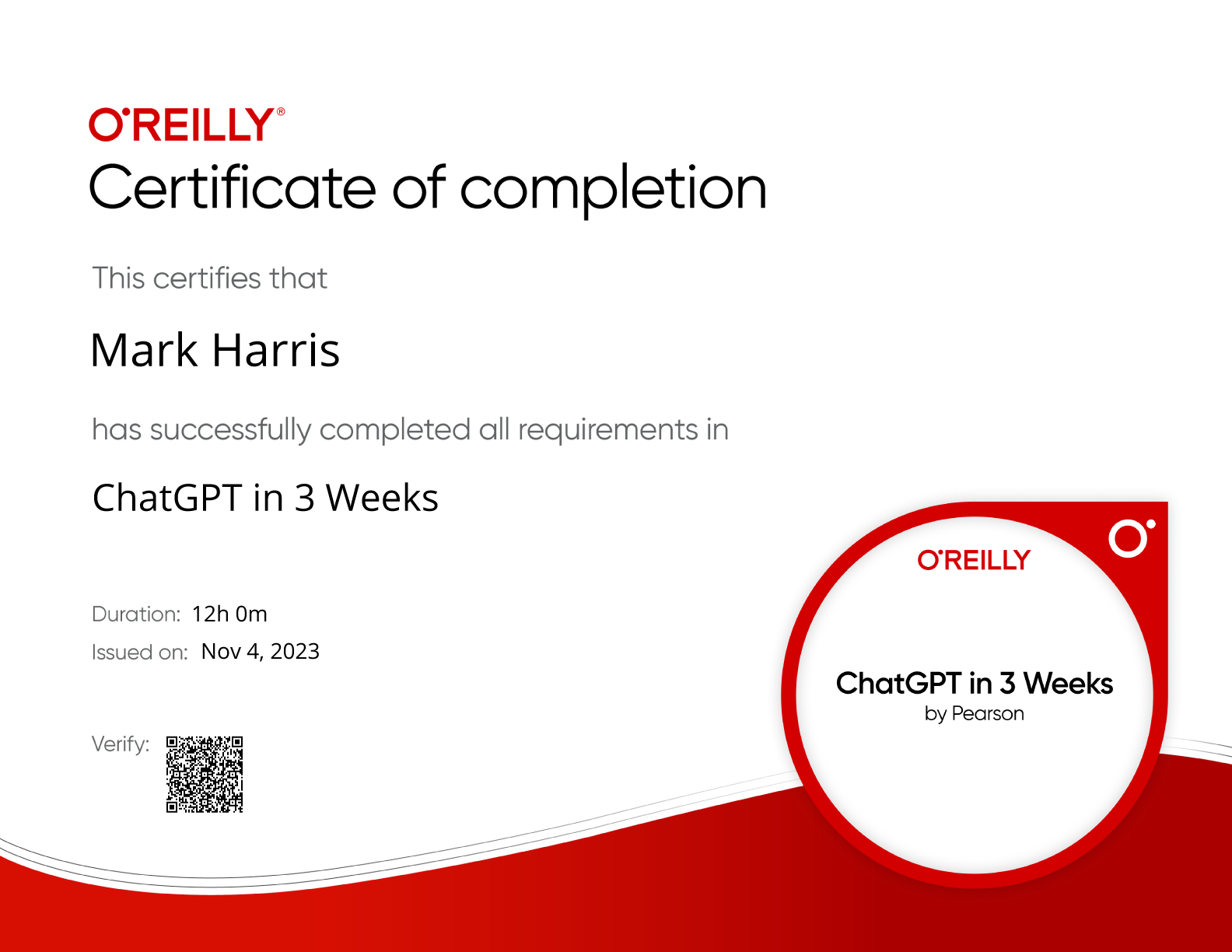 O'REILLY®
Certificate of completion

This certifies that

Mark Harris

has successfully completed all requirements in

ChatGPT in 3 Weeks

Duration: 12h 0m
Issued on: Nov 4, 2023

Verify:

O'REILLY

ChatGPT in 3 Weeks
by Pearson